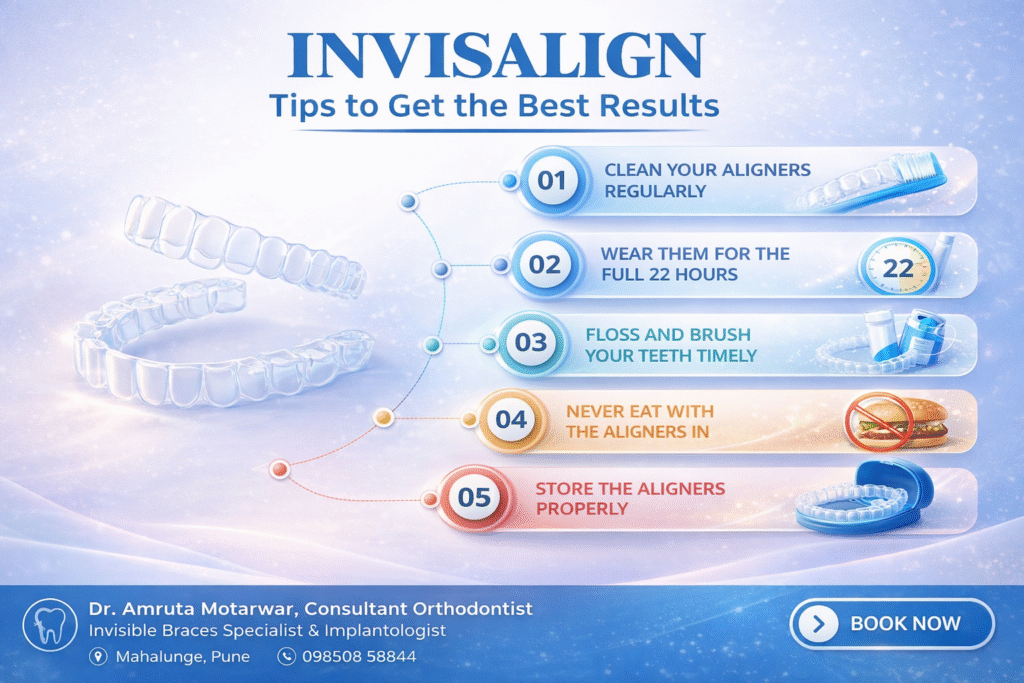 INVISALIGN
Tips to Get the Best Results

01 CLEAN YOUR ALIGNERS REGULARLY

02 WEAR THEM FOR THE FULL 22 HOURS

22

03 FLOSS AND BRUSH YOUR TEETH TIMELY

04 NEVER EAT WITH THE ALIGNERS IN

05 STORE THE ALIGNERS PROPERLY

Dr. Amruta Motarwar, Consultant Orthodontist
Invisible Braces Specialist & Implantologist
Mahalunge, Pune 098508 58844

BOOK NOW